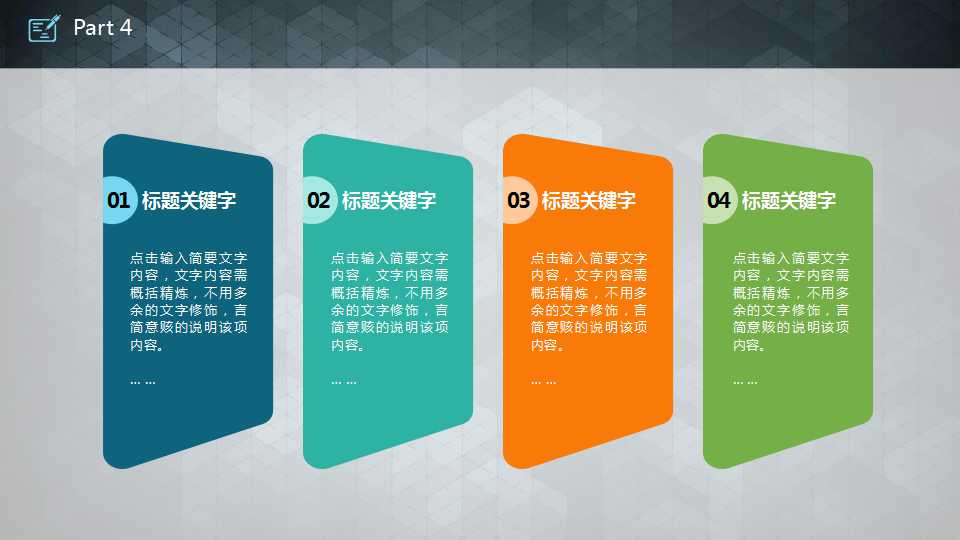 Part 4

01 标题关键字

点击输入简要文字内容，文字内容需概括精炼，不用多余的文字修饰，言简意赅的说明该项内容。

... ...

02 标题关键字

点击输入简要文字内容，文字内容需概括精炼，不用多余的文字修饰，言简意赅的说明该项内容。

... ...

03 标题关键字

点击输入简要文字内容，文字内容需概括精炼，不用多余的文字修饰，言简意赅的说明该项内容。

... ...

04 标题关键字

点击输入简要文字内容，文字内容需概括精炼，不用多余的文字修饰，言简意赅的说明该项内容。

... ...